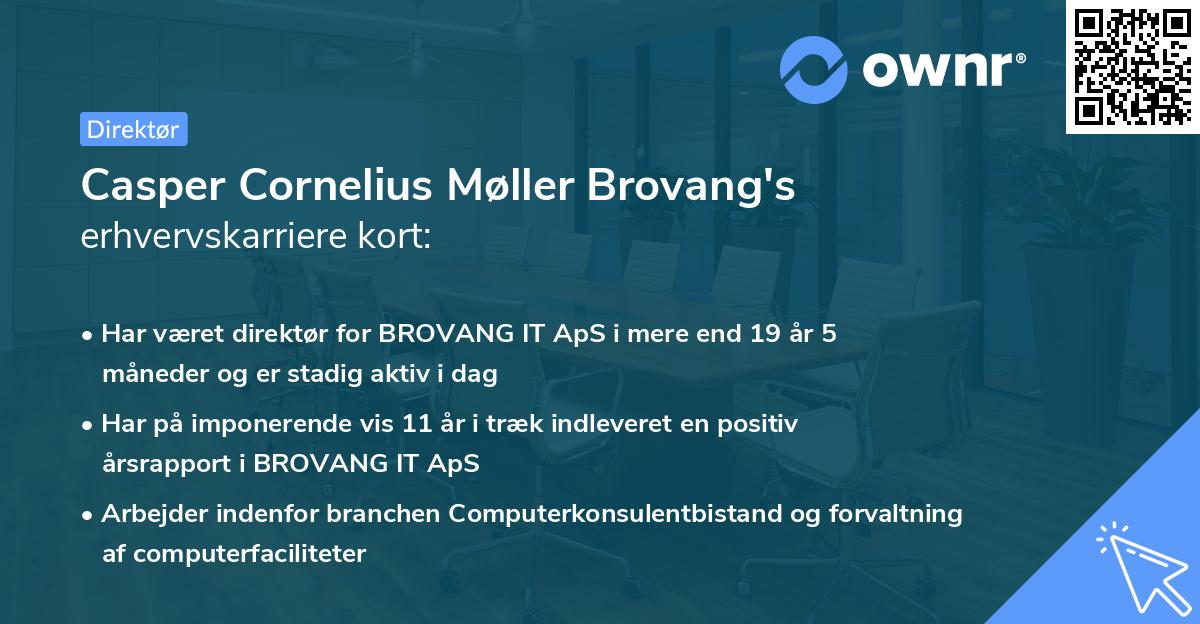 ownr®

Direktør

Casper Cornelius Møller Brovang's erhvervskarriere kort:

• Har været direktør for BROVANG IT ApS i mere end 19 år 5 måneder og er stadig aktiv i dag

• Har på imponerende vis 11 år i træk indleveret en positiv årsrapport i BROVANG IT ApS

• Arbejder indenfor branchen Computerkonsulentbistand og forvaltning af computerfaciliteter